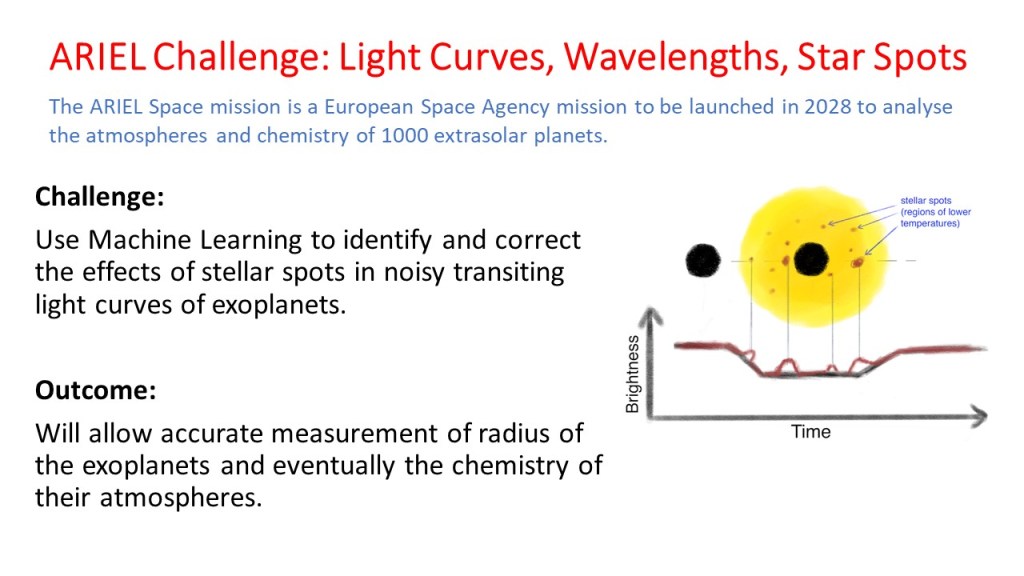 ARIEL Challenge: Light Curves, Wavelengths, Star Spots

The ARIEL Space mission is a European Space Agency mission to be launched in 2028 to analyse the atmospheres and chemistry of 1000 extrasolar planets.

Challenge:

Use Machine Learning to identify and correct the effects of stellar spots in noisy transiting light curves of exoplanets.

Outcome:

Will allow accurate measurement of radius of the exoplanets and eventually the chemistry of their atmospheres.

stellar spots (regions of lower temperatures)

Brightness

Time